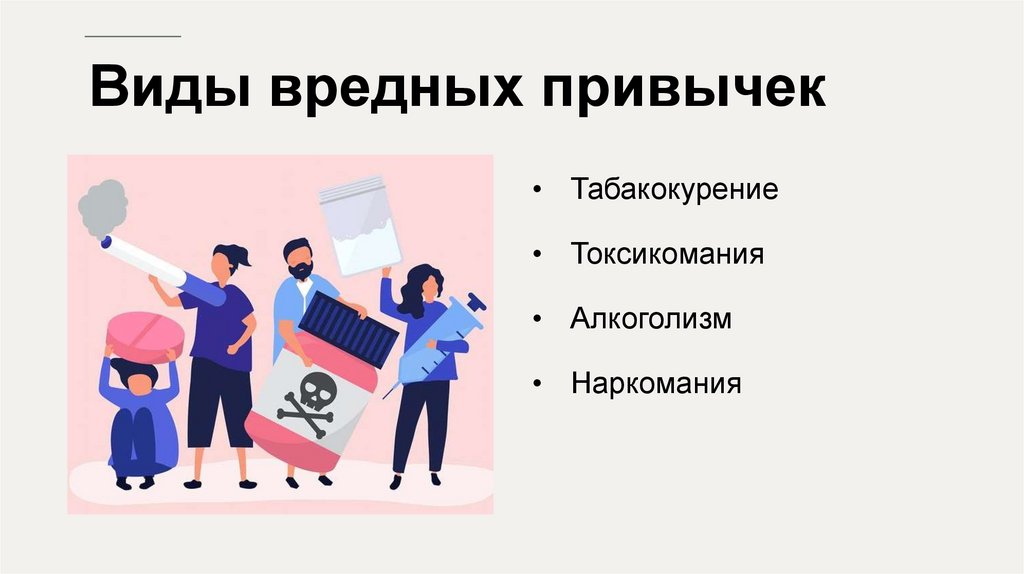 Виды вредных привычек

• Табакокурение
• Токсикомания
• Алкоголизм
• Наркомания